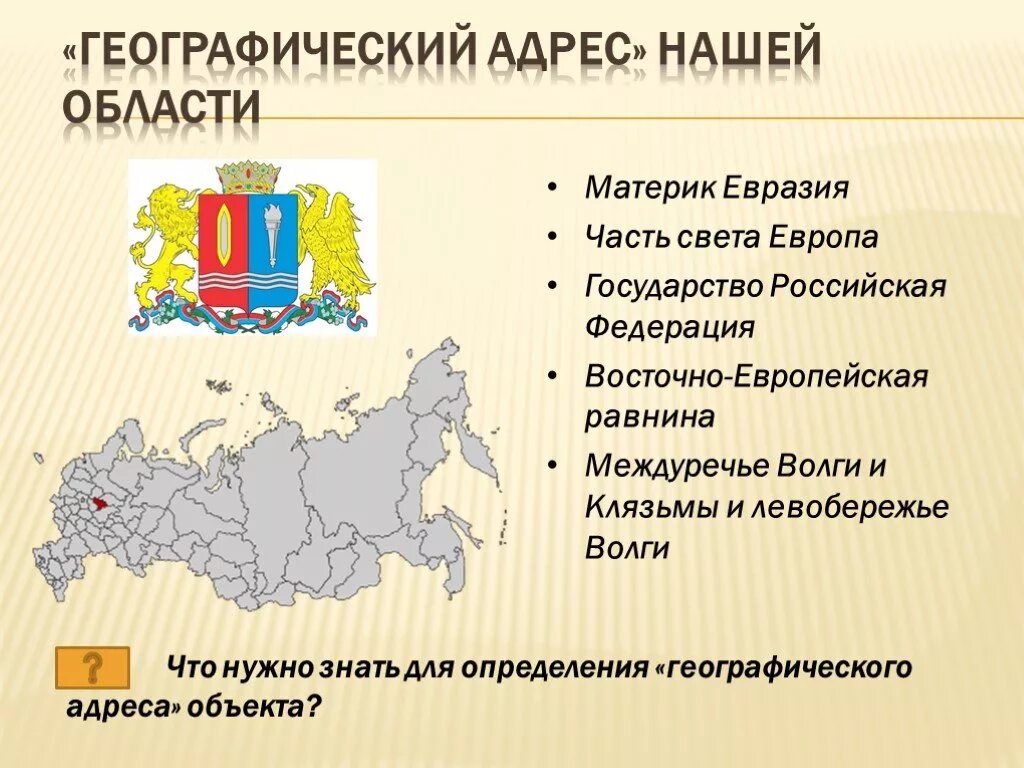 «ГЕОГРАФИЧЕСКИЙ АДРЕС» НАШЕЙ ОБЛАСТИ

• Материк Евразия
• Часть света Европа
• Государство Российская Федерация
• Восточно-Европейская равнина
• Междуречье Волги и Клязьмы и левобережье Волги

?

Что нужно знать для определения «географического адреса» объекта?